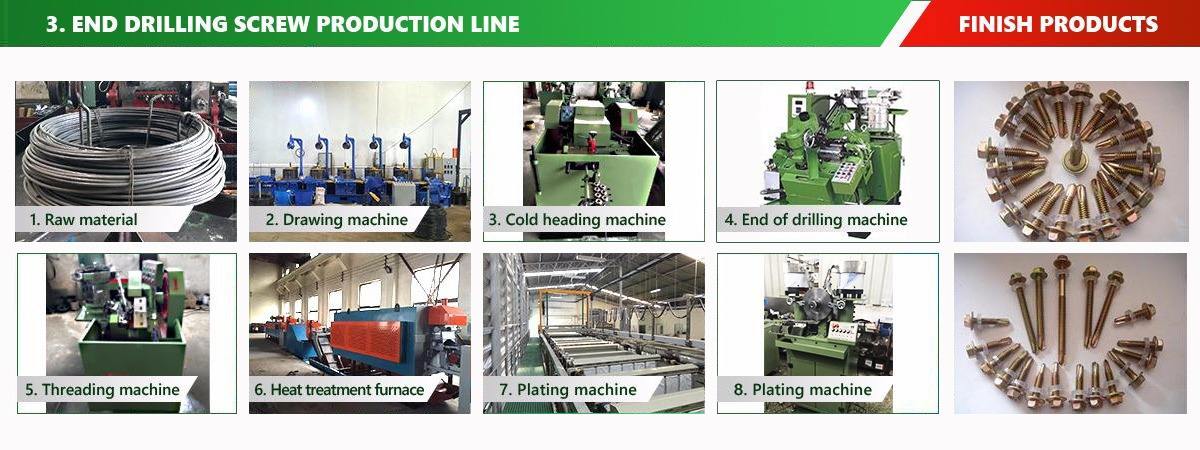 3. END DRILLING SCREW PRODUCTION LINE

FINISH PRODUCTS

1. Raw material

2. Drawing machine

3. Cold heading machine

4. End of drilling machine

5. Threading machine

6. Heat treatment furnace

7. Plating machine

8. Plating machine